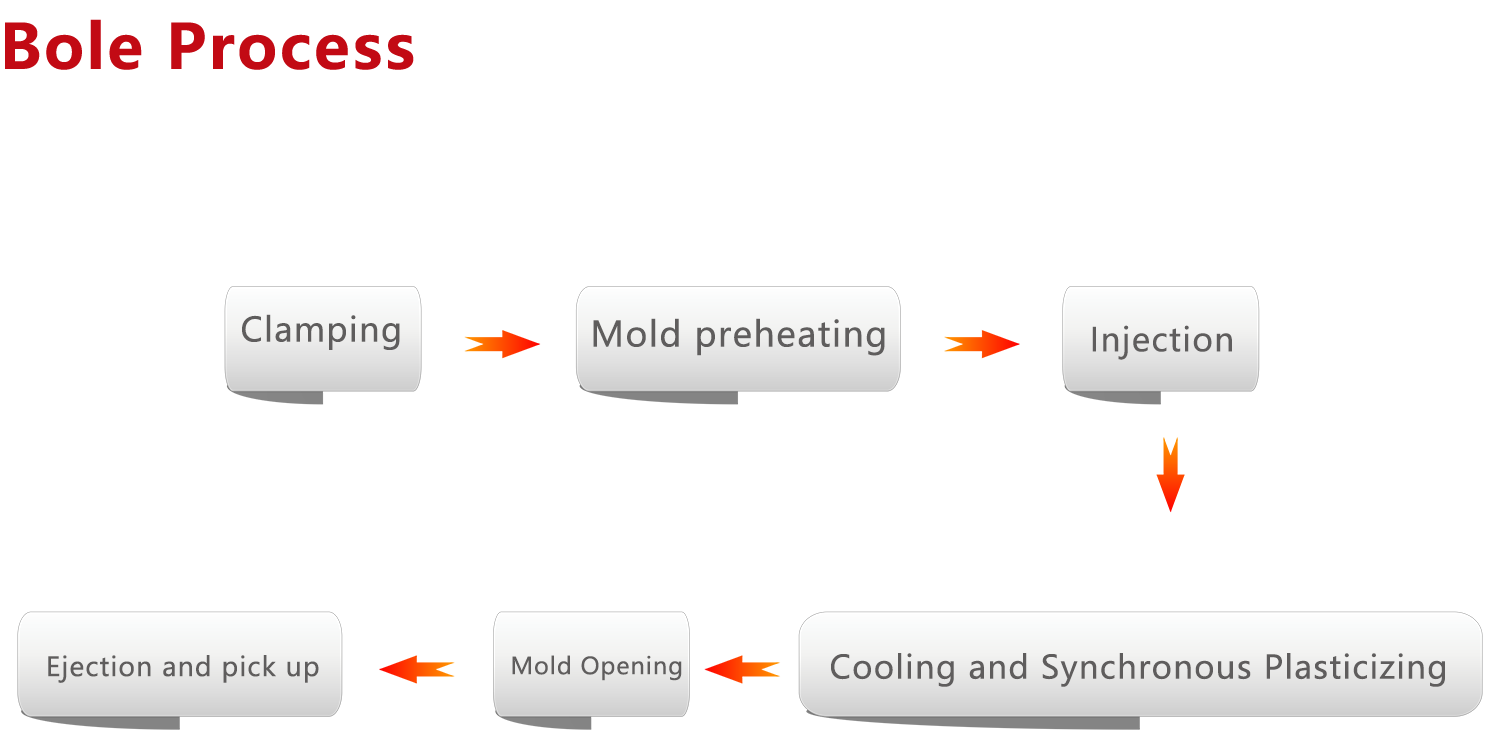 Bole Process

Clamping

Mold preheating

Injection

Cooling and Synchronous Plasticizing

Mold Opening

Ejection and pick up